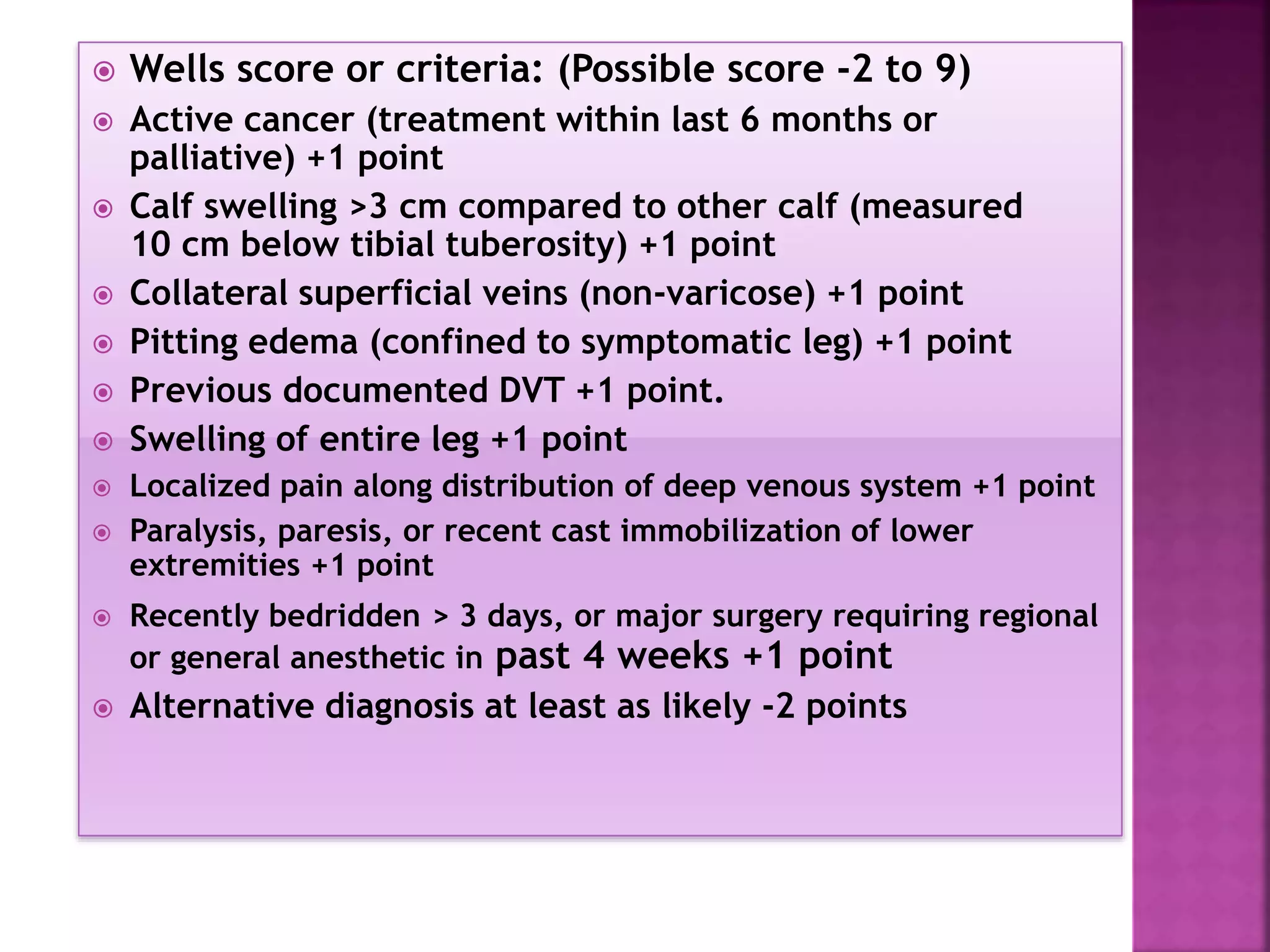 Wells score or criteria: (Possible score -2 to 9)

Active cancer (treatment within last 6 months or palliative) +1 point

Calf swelling >3 cm compared to other calf (measured 10 cm below tibial tuberosity) +1 point

Collateral superficial veins (non-varicose) +1 point

Pitting edema (confined to symptomatic leg) +1 point

Previous documented DVT +1 point.

Swelling of entire leg +1 point

Localized pain along distribution of deep venous system +1 point

Paralysis, paresis, or recent cast immobilization of lower extremities +1 point

Recently bedridden > 3 days, or major surgery requiring regional or general anesthetic in past 4 weeks +1 point

Alternative diagnosis at least as likely -2 points